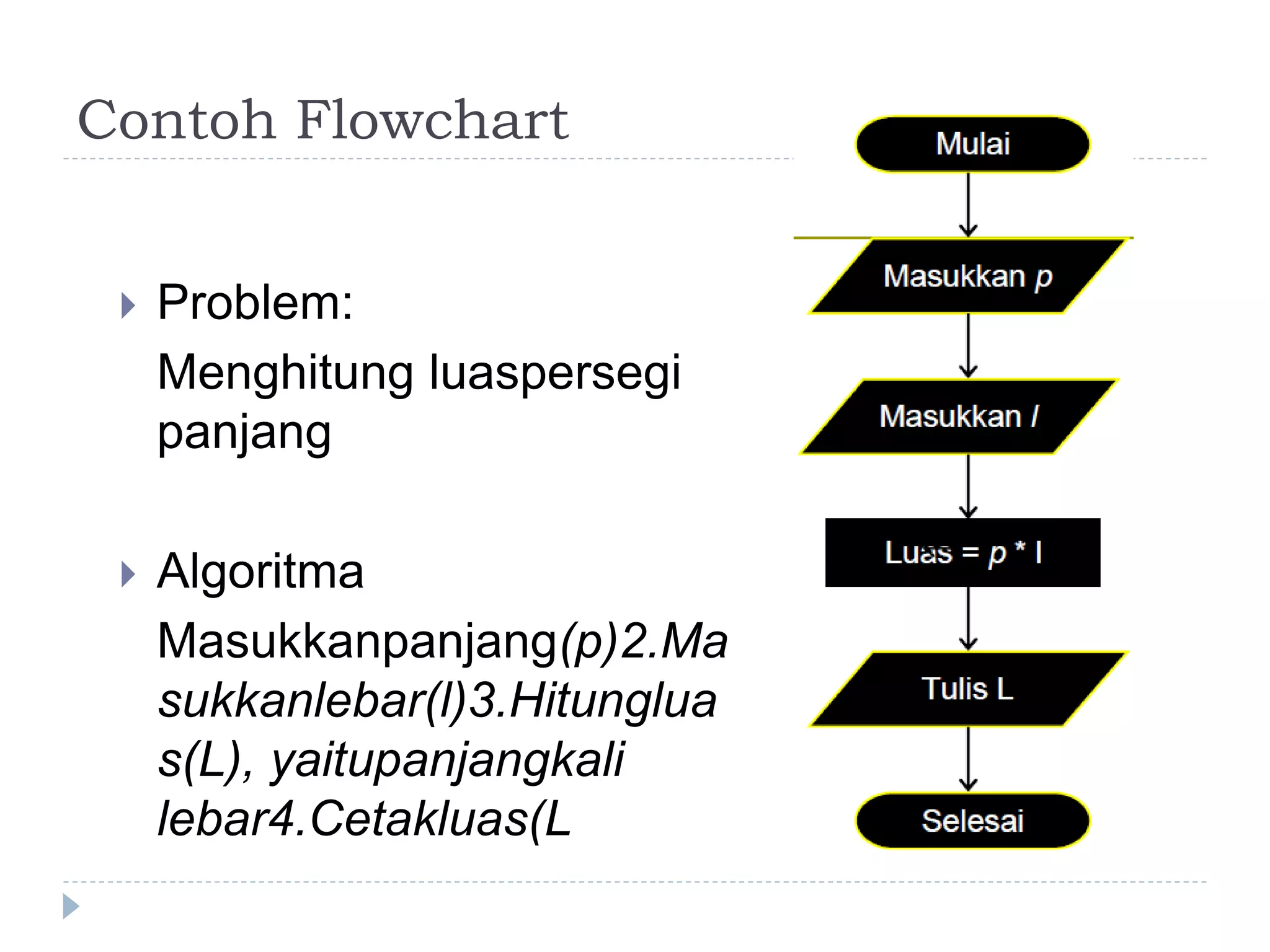 Contoh Flowchart

Problem:

Menghitung luaspersegi panjang

Algoritma

Masukkanpanjang(p)2.Masukkanlebar(l)3.Hitungluas(L), yaitupanjangkali lebar4.Cetakluas(L

Mulai

Masukkan p

Masukkan l

Luas = p * l

Tulis L

Selesai